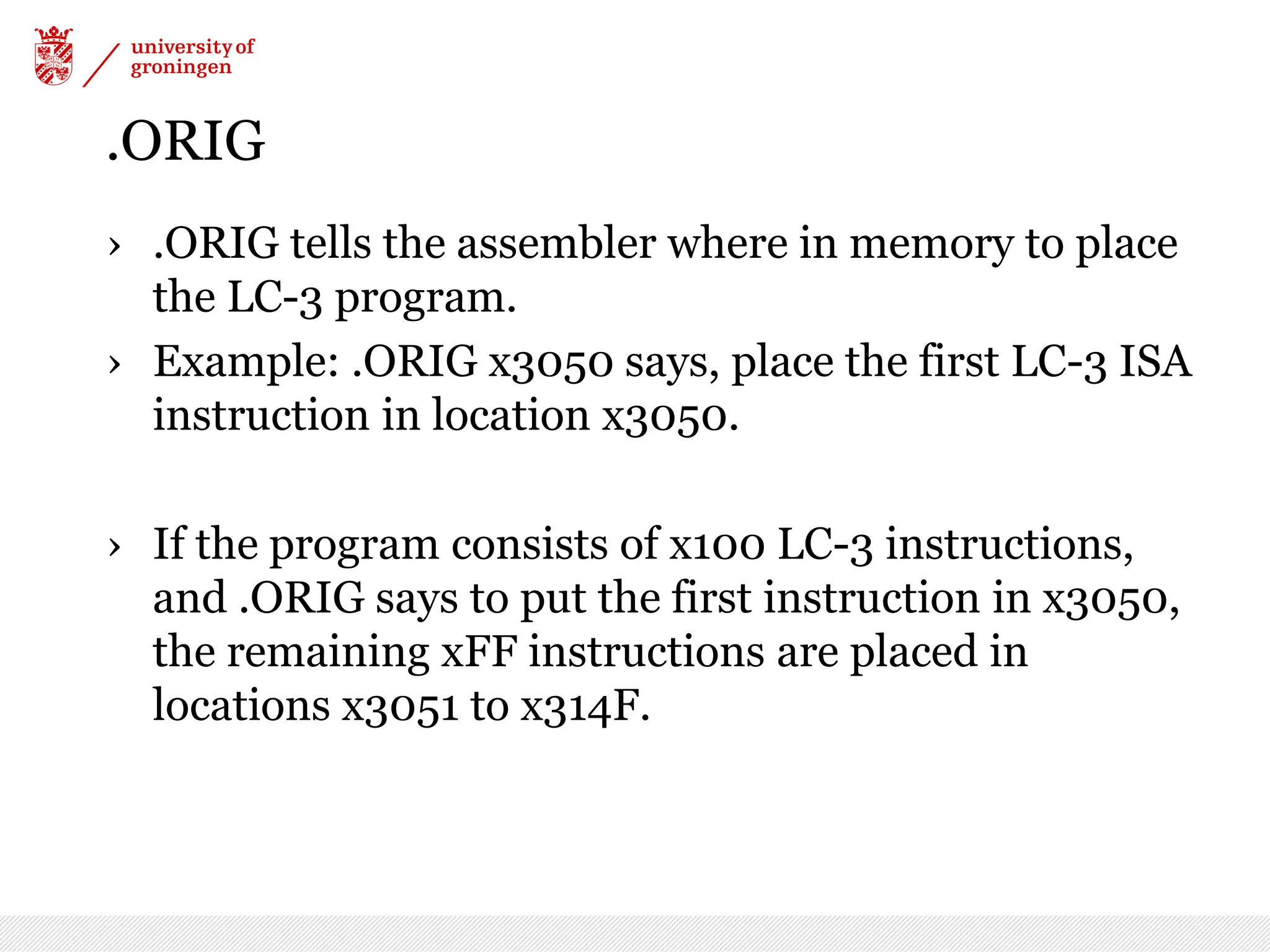 university of groningen

.ORIG

› .ORIG tells the assembler where in memory to place the LC-3 program.

› Example: .ORIG x3050 says, place the first LC-3 ISA instruction in location x3050.

› If the program consists of x100 LC-3 instructions, and .ORIG says to put the first instruction in x3050, the remaining xFF instructions are placed in locations x3051 to x314F.